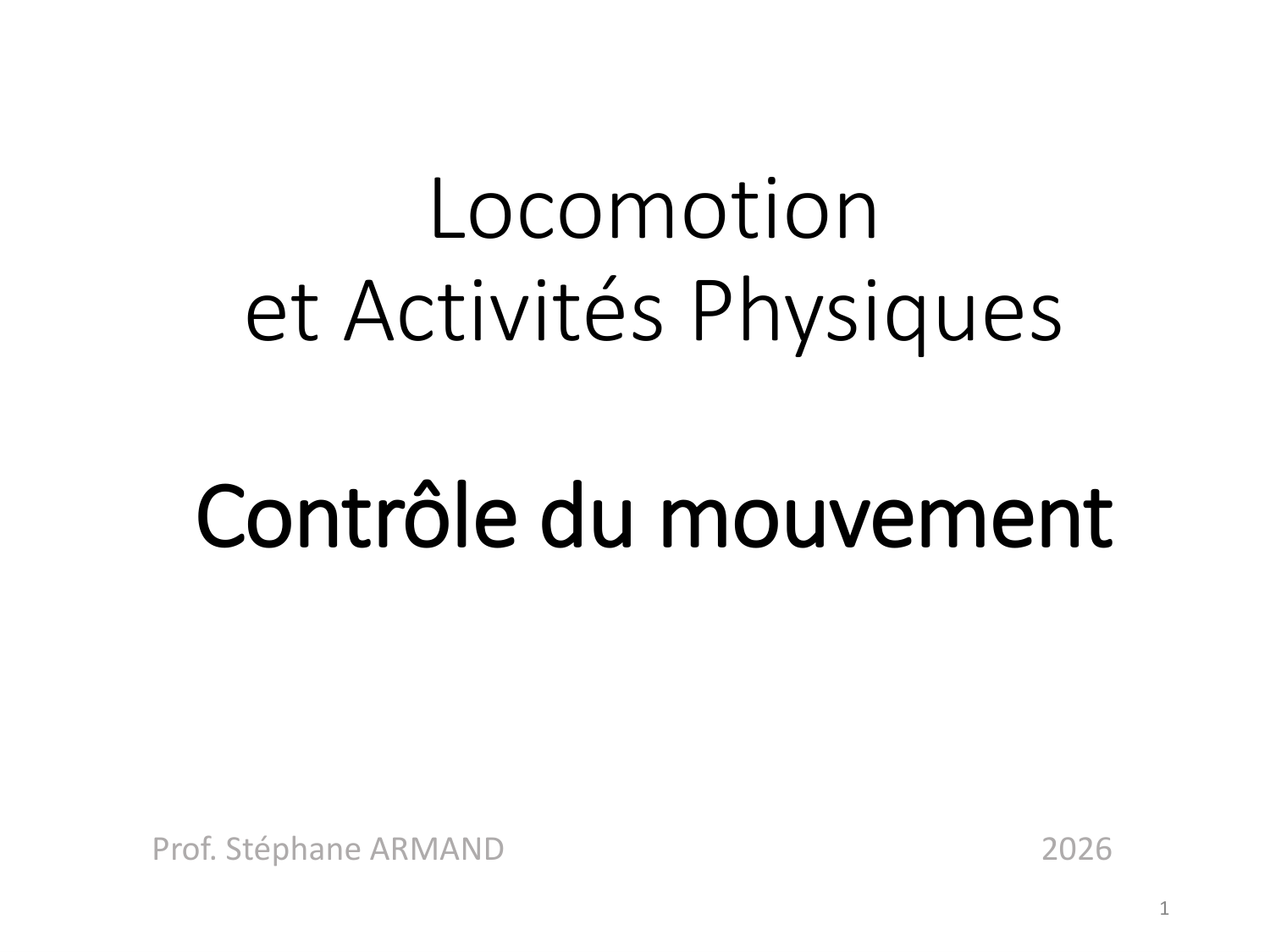 Locomotion
et Activités Physiques

Contrôle du mouvement

Prof. Stéphane ARMAND 2026

1